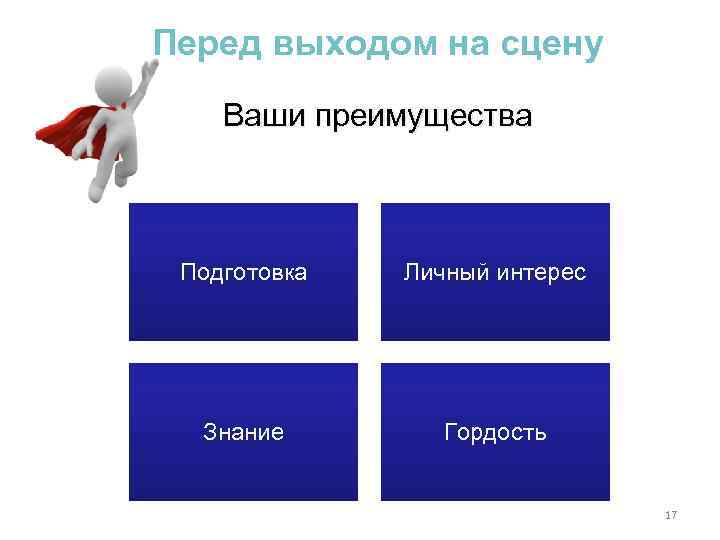 Перед выходом на сцену

Ваши преимущества

Подготовка

Личный интерес

Знание

Гордость

17